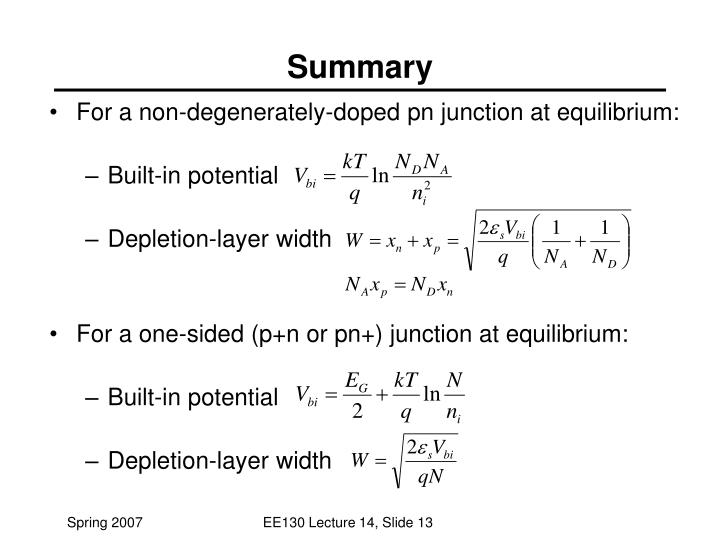 Summary

• For a non-degenerately-doped pn junction at equilibrium:

– Built-in potential $V_{bi} = \frac{kT}{q} \ln \frac{N_D N_A}{n_i^2}$

– Depletion-layer width $W = x_n + x_p = \sqrt{\frac{2\varepsilon_s V_{bi}}{q}\left(\frac{1}{N_A} + \frac{1}{N_D}\right)}$

$N_A x_p = N_D x_n$

• For a one-sided (p+n or pn+) junction at equilibrium:

– Built-in potential $V_{bi} = \frac{E_G}{2} + \frac{kT}{q} \ln \frac{N}{n_i}$

– Depletion-layer width $W = \sqrt{\frac{2\varepsilon_s V_{bi}}{qN}}$

Spring 2007

EE130 Lecture 14, Slide 13